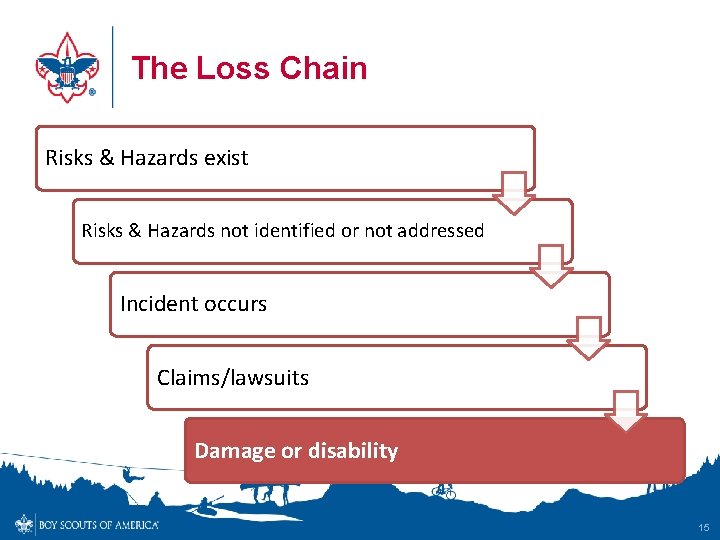 The Loss Chain

Risks & Hazards exist

Risks & Hazards not identified or not addressed

Incident occurs

Claims/lawsuits

Damage or disability

BOY SCOUTS OF AMERICA

15